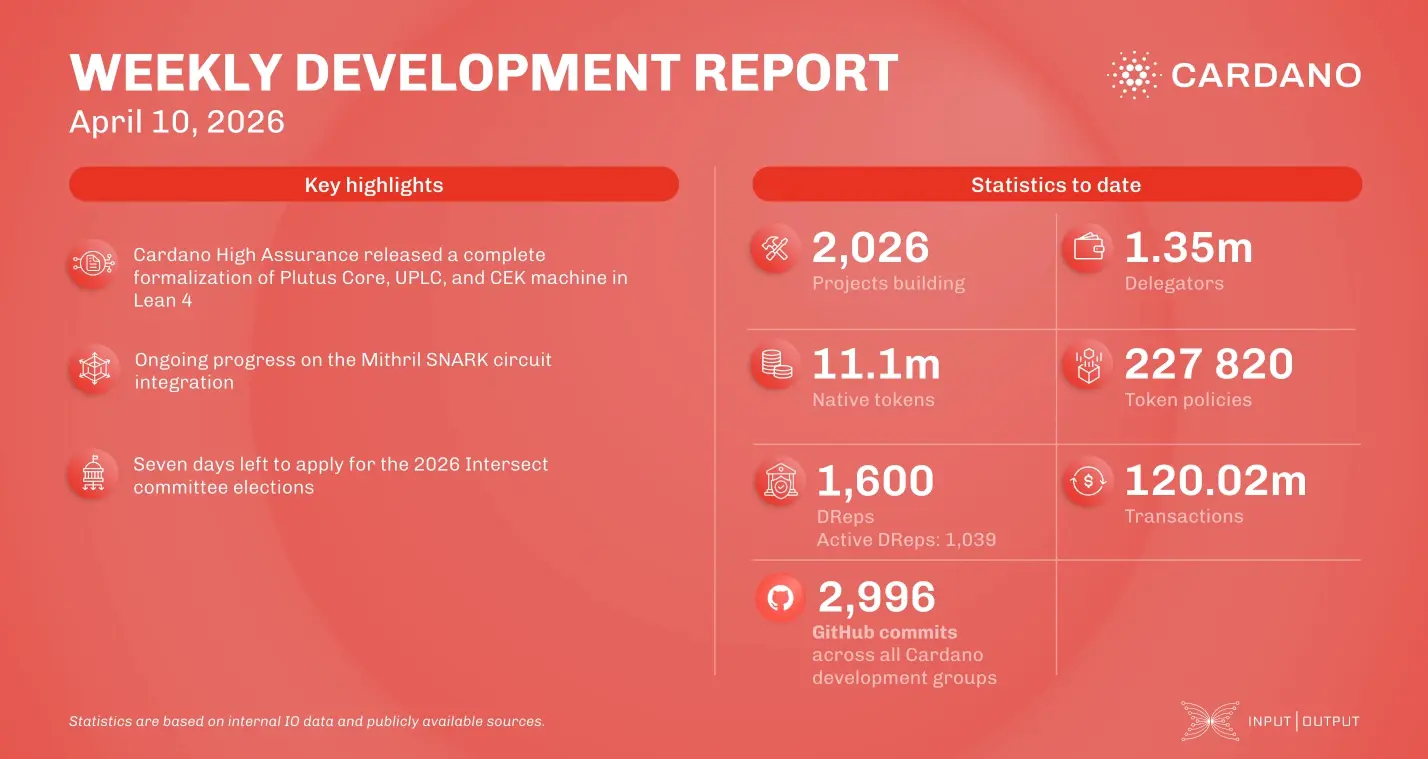 WEEKLY DEVELOPMENT REPORT
April 10, 2026

CARDANO

Key highlights

Cardano High Assurance released a complete formalization of Plutus Core, UPLC, and CEK machine in Lean 4

Ongoing progress on the Mithril SNARK circuit integration

Seven days left to apply for the 2026 Intersect committee elections

Statistics to date

2,026
Projects building

1.35m
Delegators

11.1m
Native tokens

227 820
Token policies

1,600
DReps
Active DReps: 1,039

120.02m
Transactions

2,996
GitHub commits across all Cardano development groups

Statistics are based on internal IO data and publicly available sources.

INPUT | OUTPUT